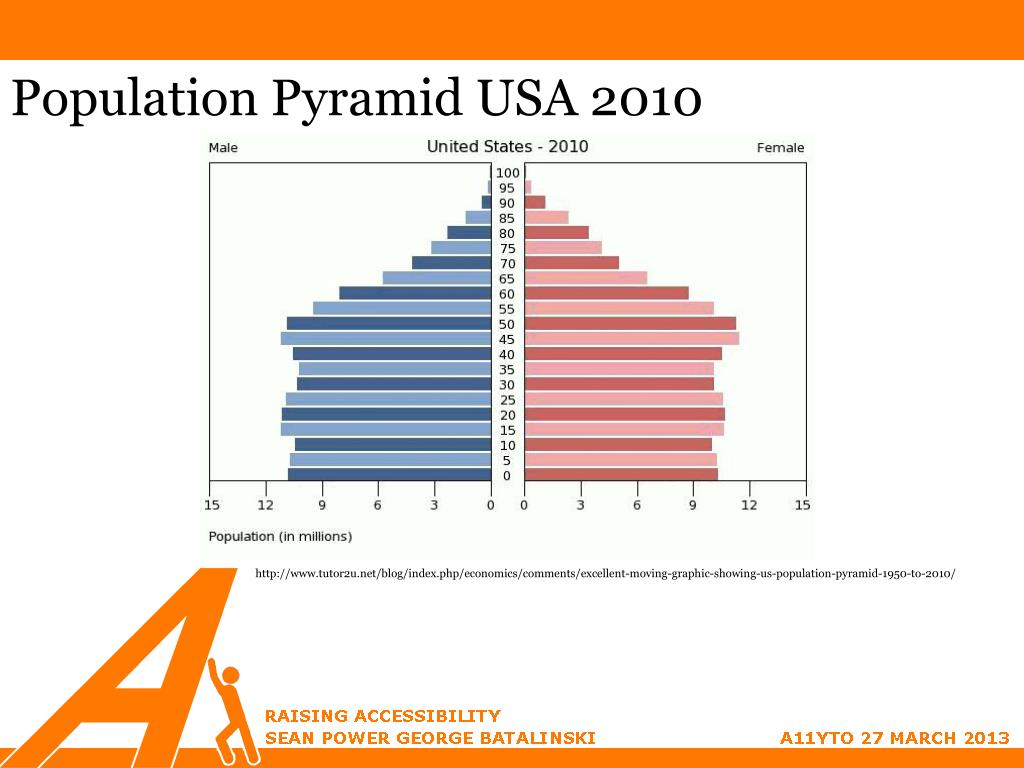 Population Pyramid USA 2010

Male

United States - 2010

Female

100
95
90
85
80
75
70
65
60
55
50
45
40
35
30
25
20
15
10
5
0

15 12 9 6 3 0

0 3 6 9 12 15

Population (in millions)

http://www.tutor2u.net/blog/index.php/economics/comments/excellent-moving-graphic-showing-us-population-pyramid-1950-to-2010/

RAISING ACCESSIBILITY
SEAN POWER GEORGE BATALINSKI

A11YTO 27 MARCH 2013